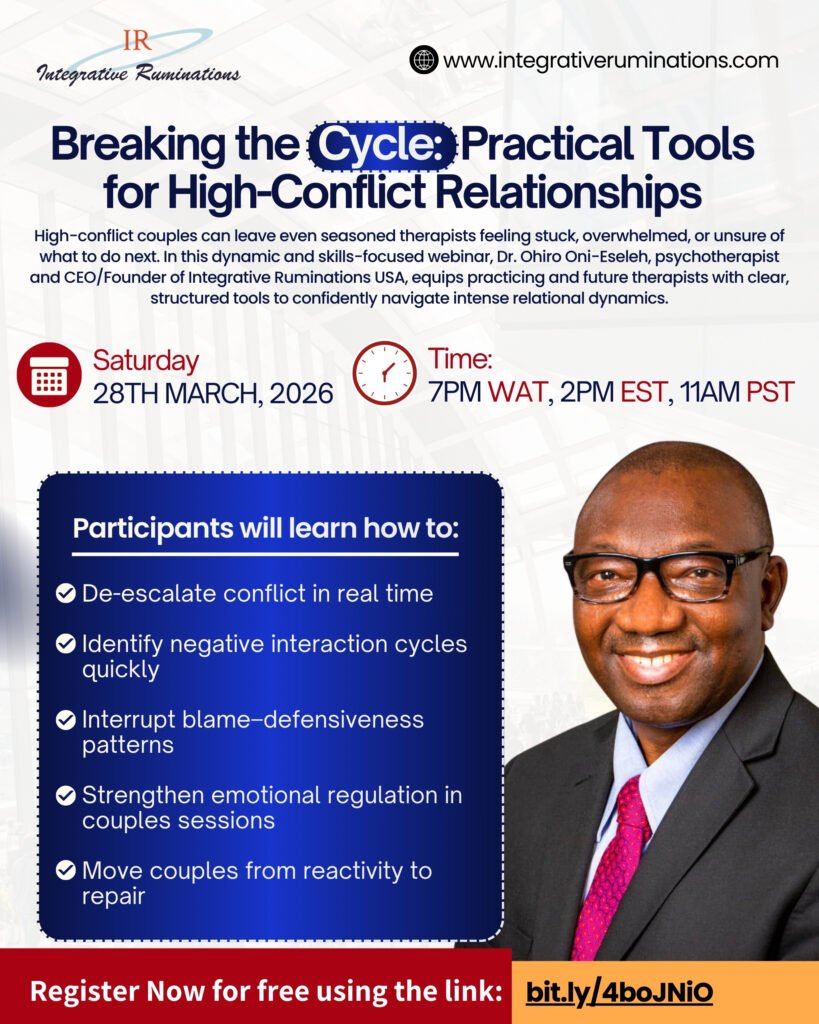 IR
Integrative Ruminations

www.integrativeruminations.com

Breaking the Cycle: Practical Tools for High-Conflict Relationships

High-conflict couples can leave even seasoned therapists feeling stuck, overwhelmed, or unsure of what to do next. In this dynamic and skills-focused webinar, Dr. Ohiro Oni-Eseleh, psychotherapist and CEO/Founder of Integrative Ruminations USA, equips practicing and future therapists with clear, structured tools to confidently navigate intense relational dynamics.

Saturday
28TH MARCH, 2026

Time:
7PM WAT, 2PM EST, 11AM PST

Participants will learn how to:

De-escalate conflict in real time

Identify negative interaction cycles quickly

Interrupt blame–defensiveness patterns

Strengthen emotional regulation in couples sessions

Move couples from reactivity to repair

Register Now for free using the link: bit.ly/4boJNiO